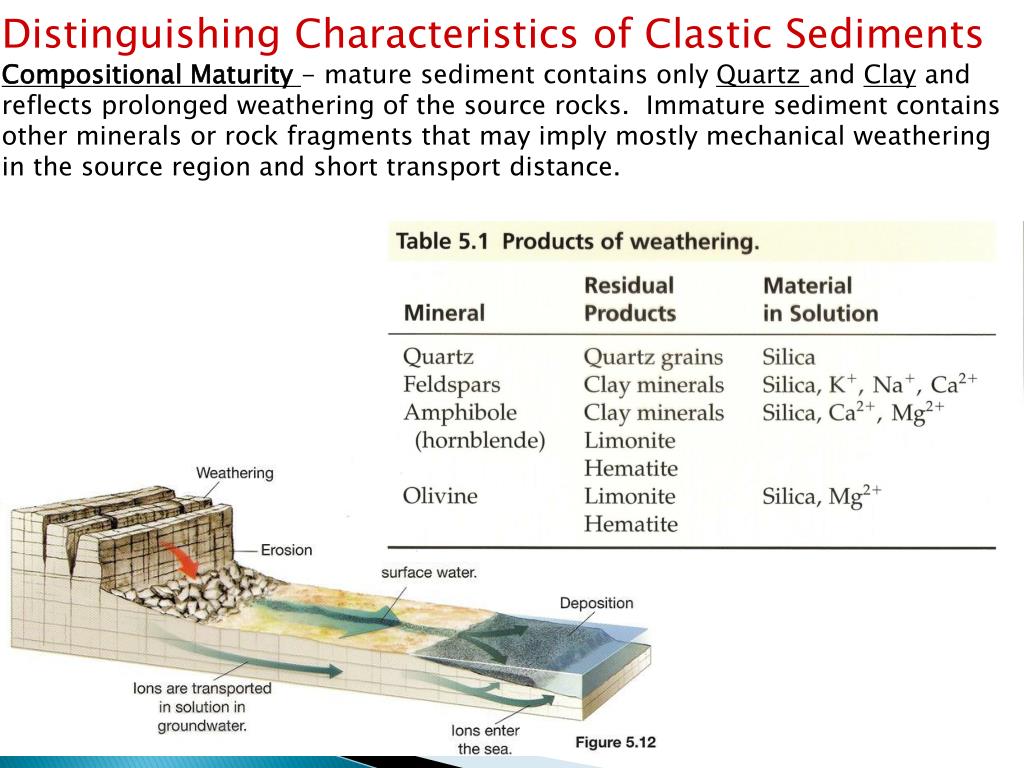 Distinguishing Characteristics of Clastic Sediments

Compositional Maturity – mature sediment contains only Quartz and Clay and reflects prolonged weathering of the source rocks. Immature sediment contains other minerals or rock fragments that may imply mostly mechanical weathering in the source region and short transport distance.

Table 5.1 Products of weathering.

| Mineral | Residual Products | Material in Solution |
|---|---|---|
| Quartz | Quartz grains | Silica |
| Feldspars | Clay minerals | Silica, $K^+$, $Na^+$, $Ca^{2+}$ |
| Amphibole (hornblende) | Clay minerals Limonite Hematite | Silica, $Ca^{2+}$, $Mg^{2+}$ |
| Olivine | Limonite Hematite | Silica, $Mg^{2+}$ |

Weathering

Erosion

surface water.

Deposition

Ions are transported in solution in groundwater.

Ions enter the sea.

Figure 5.12